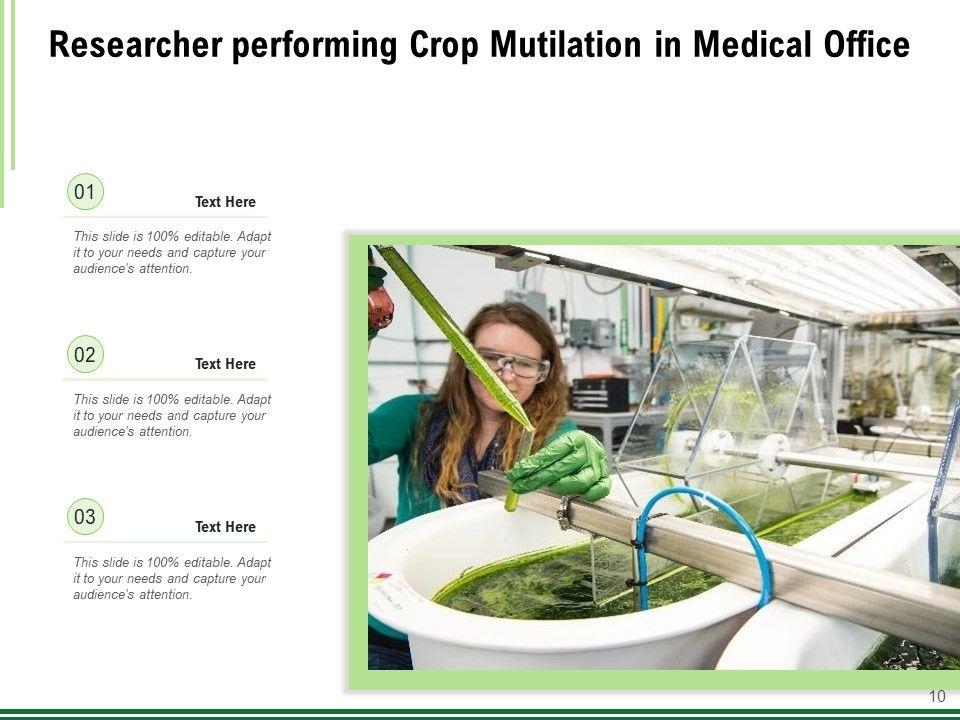 Researcher performing Crop Mutilation in Medical Office

01

Text Here

This slide is 100% editable. Adapt it to your needs and capture your audience's attention.

02

Text Here

This slide is 100% editable. Adapt it to your needs and capture your audience's attention.

03

Text Here

This slide is 100% editable. Adapt it to your needs and capture your audience's attention.

10